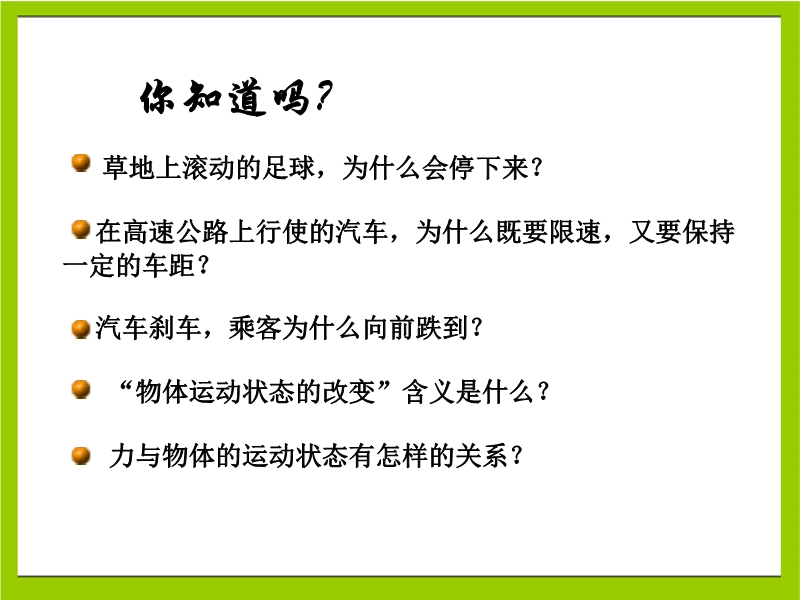 你知道吗?

草地上滚动的足球，为什么会停下来？

在高速公路上行使的汽车，为什么既要限速，又要保持一定的车距？

汽车刹车，乘客为什么向前跌到？

“物体运动状态的改变”含义是什么？

力与物体的运动状态有怎样的关系？